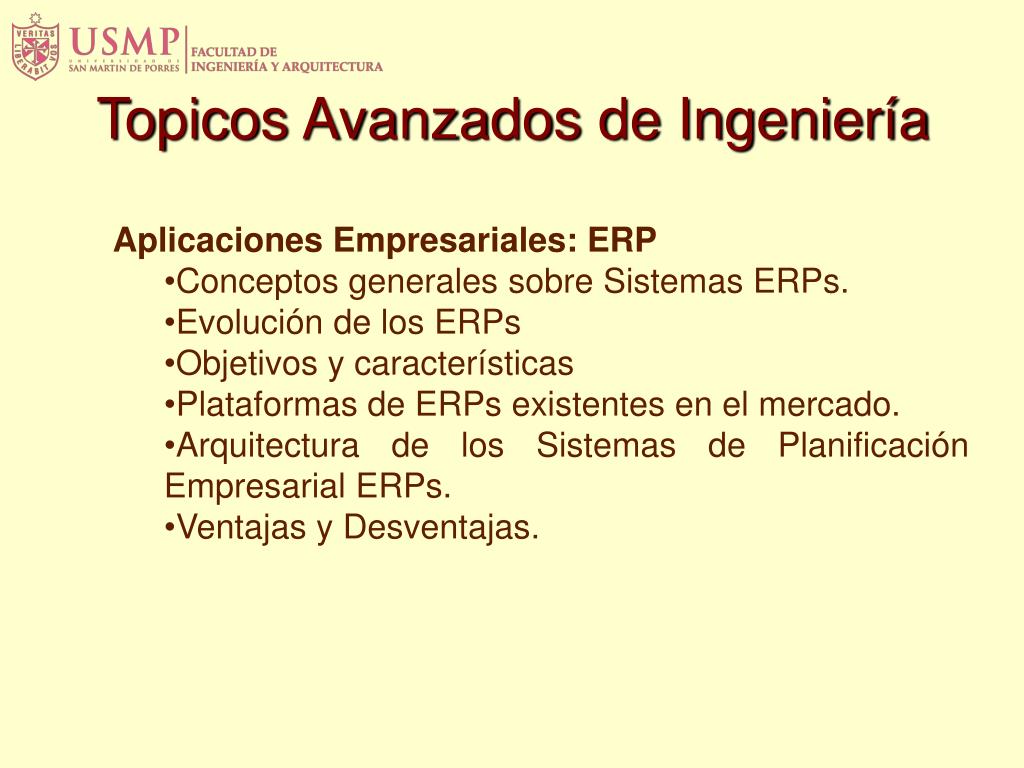 VERITAS LIBERABIT VOS

USMP
UNIVERSIDAD DE
SAN MARTIN DE PORRES

FACULTAD DE
INGENIERÍA Y ARQUITECTURA

Topicos Avanzados de Ingeniería

Aplicaciones Empresariales: ERP
•Conceptos generales sobre Sistemas ERPs.
•Evolución de los ERPs
•Objetivos y características
•Plataformas de ERPs existentes en el mercado.
•Arquitectura de los Sistemas de Planificación Empresarial ERPs.
•Ventajas y Desventajas.